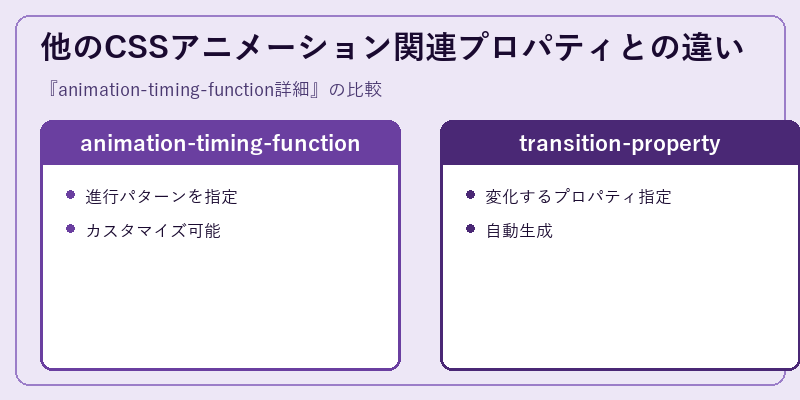 他のCSSアニメーション関連プロパティとの違い

『animation-timing-function詳細』の比較

animation-timing-function

- 進行パターンを指定
- カスタマイズ可能

transition-property

- 変化するプロパティ指定
- 自動生成